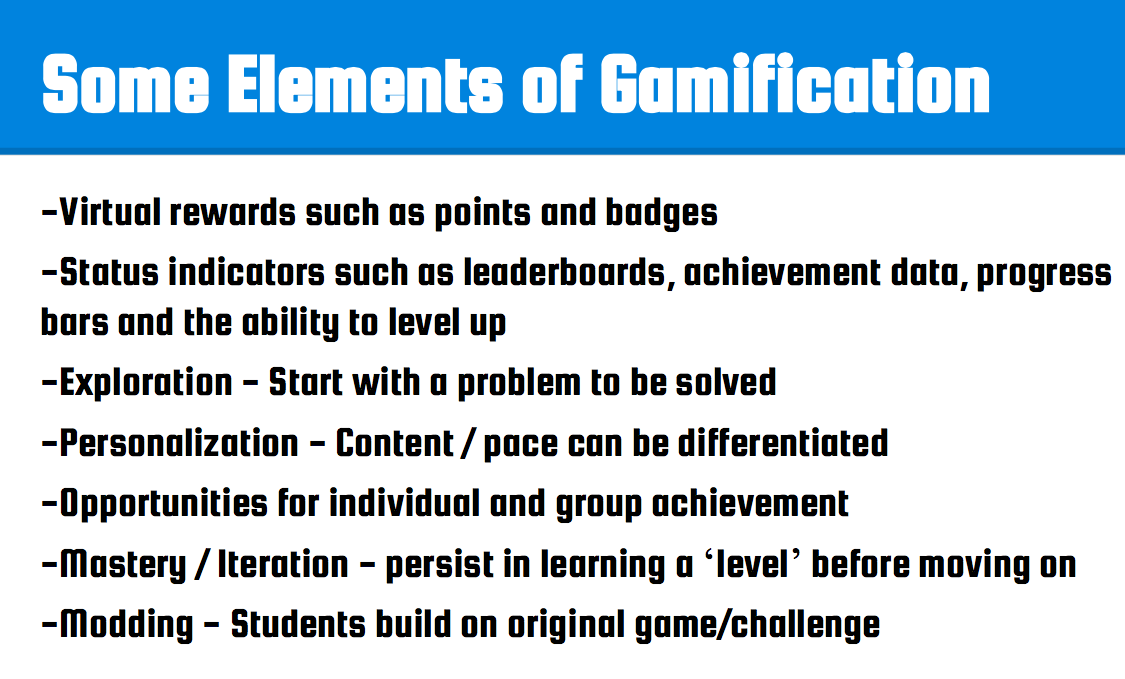 Some Elements of Gamification

-Virtual rewards such as points and badges

-Status indicators such as leaderboards, achievement data, progress bars and the ability to level up

-Exploration - Start with a problem to be solved

-Personalization - Content / pace can be differentiated

-Opportunities for individual and group achievement

-Mastery / Iteration - persist in learning a ‘level’ before moving on

-Modding - Students build on original game/challenge